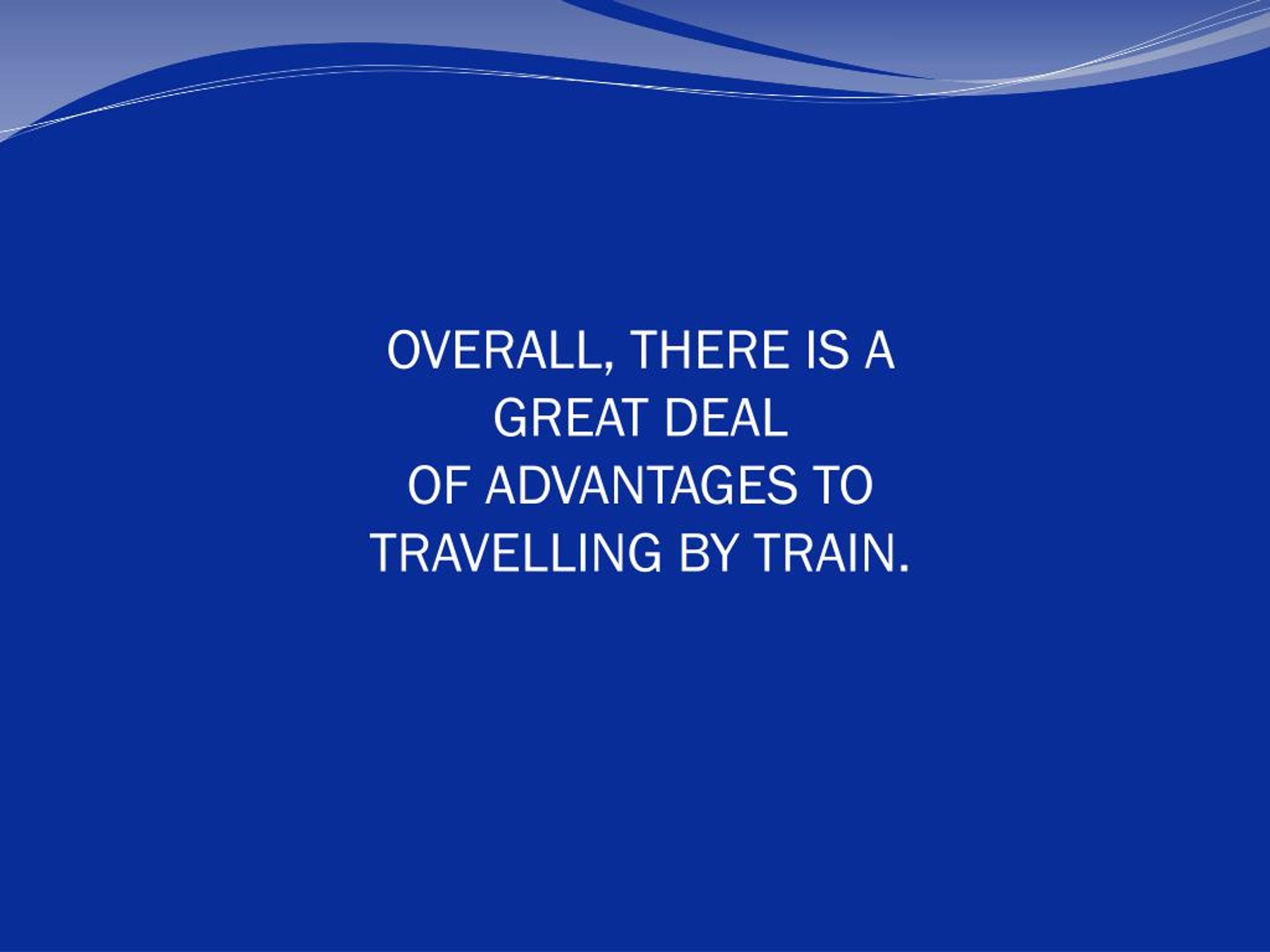 OVERALL, THERE IS A GREAT DEAL OF ADVANTAGES TO TRAVELLING BY TRAIN.